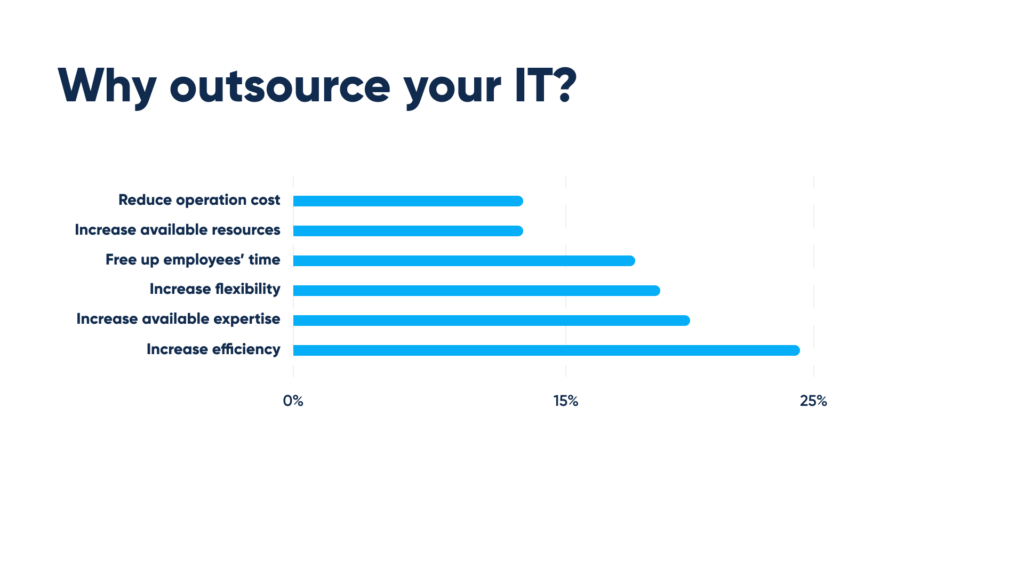 Why outsource your IT?

Reduce operation cost
Increase available resources
Free up employees' time
Increase flexibility
Increase available expertise
Increase efficiency

0%
15%
25%